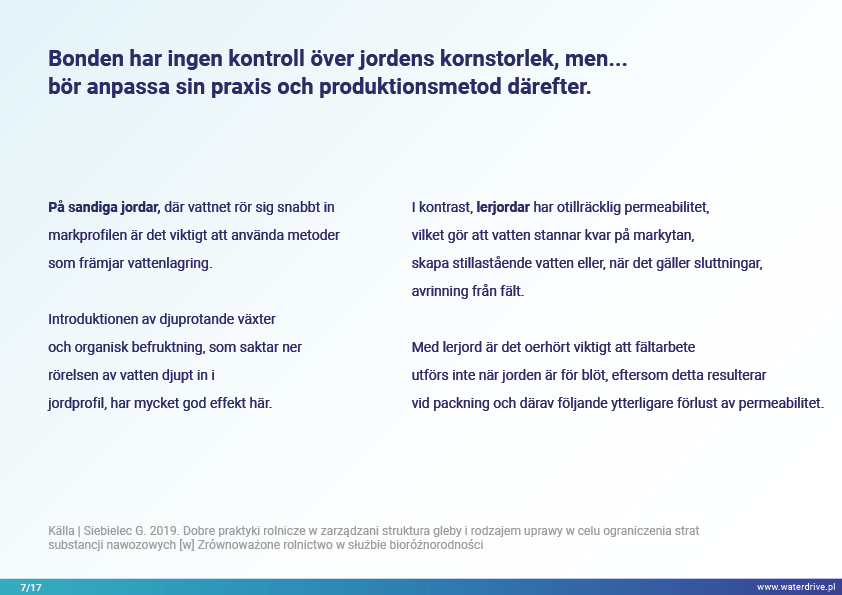 Bonden har ingen kontroll över jordens kornstorlek, men... bör anpassa sin praxis och produktionsmetod därefter.

På sandiga jordar, där vattnet rör sig snabbt in markprofilen är det viktigt att använda metoder som främjar vattenlagring.

Introduktionen av djuprotande växter och organisk befruktning, som saktar ner rörelsen av vatten djupt in i jordprofil, har mycket god effekt här.

I kontrast, lerjordar har otillräcklig permeabilitet, vilket gör att vatten stannar kvar på markytan, skapa stillastående vatten eller, när det gäller sluttningar, avrinning från fält.

Med lerjord är det oerhört viktigt att fältarbete utförs inte när jorden är för blöt, eftersom detta resulterar vid packning och därav följande ytterligare förlust av permeabilitet.

Källa | Siebielec G. 2019. Dobre praktyki rolnicze w zarządzani struktura gleby i rodzajem uprawy w celu ograniczenia strat substancji nawozowych [w] Zrównoważone rolnictwo w służbie bioróżnorodności

7/17

www.waterdrive.pl